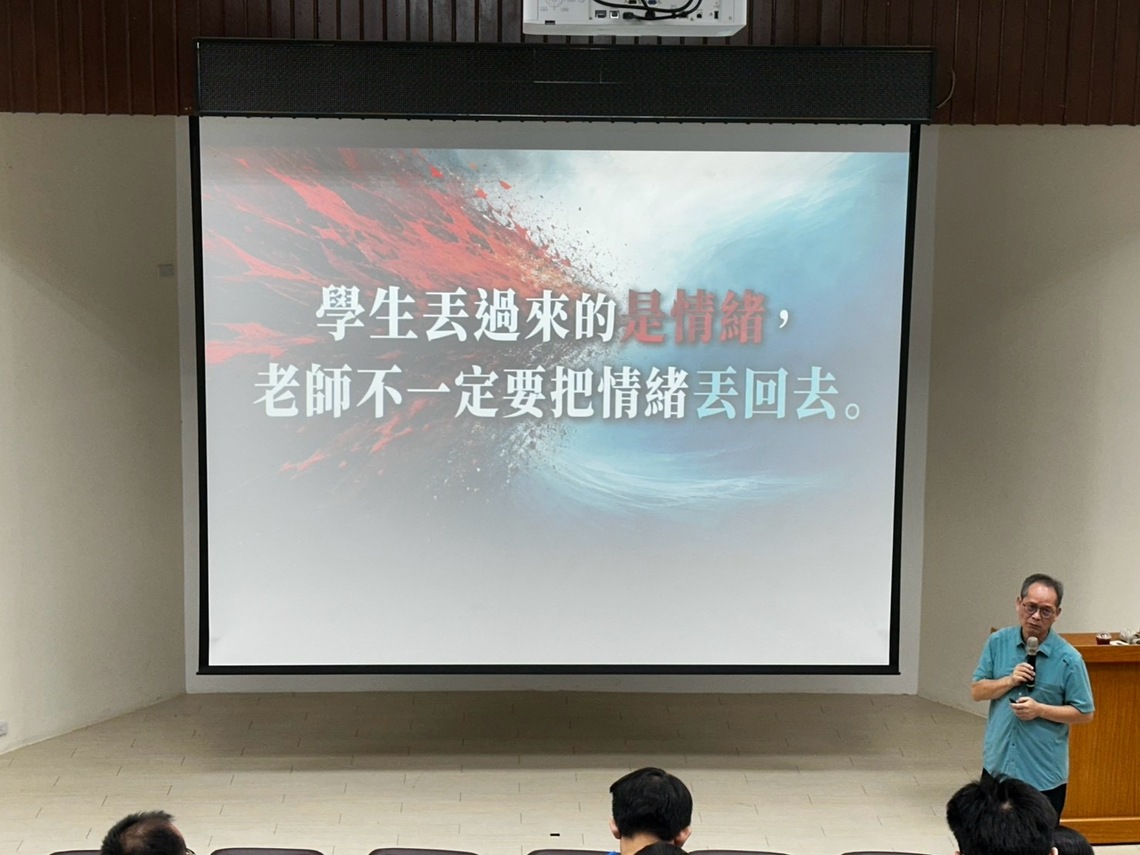 學生丟過來的是情緒，
老師不一定要把情緒丟回去。